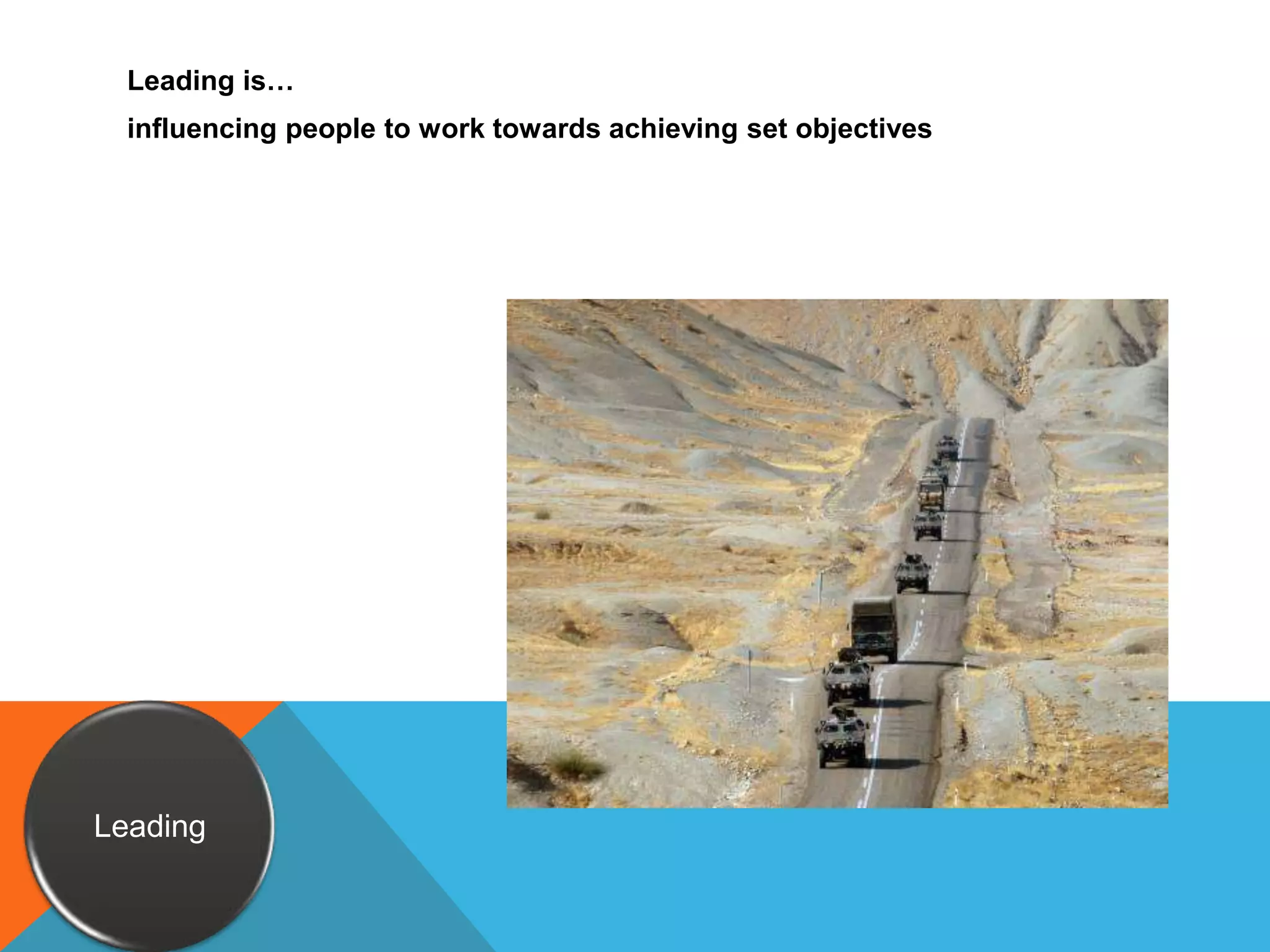 Leading is…

influencing people to work towards achieving set objectives

Leading